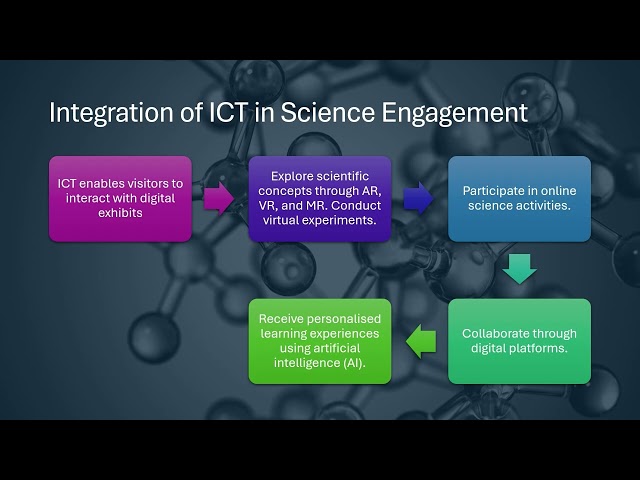 Integration of ICT in Science Engagement

ICT enables visitors to interact with digital exhibits

Explore scientific concepts through AR, VR, and MR. Conduct virtual experiments.

Participate in online science activities.

Collaborate through digital platforms.

Receive personalised learning experiences using artificial intelligence (AI).